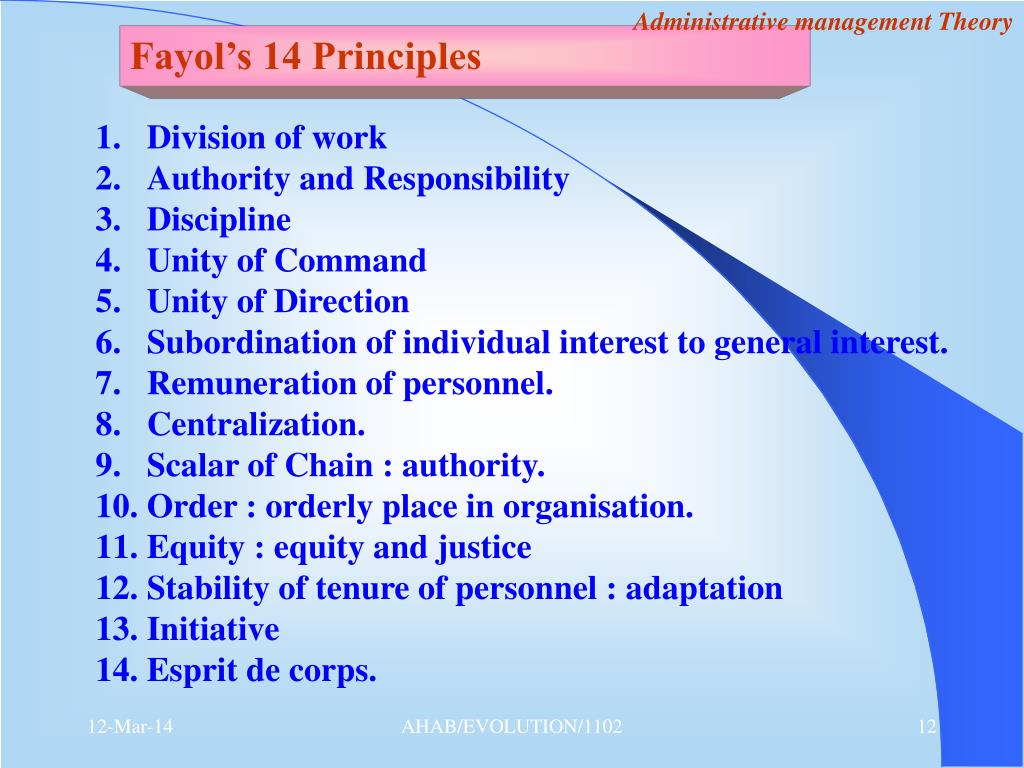 Administrative management Theory

Fayol's 14 Principles

1. Division of work
2. Authority and Responsibility
3. Discipline
4. Unity of Command
5. Unity of Direction
6. Subordination of individual interest to general interest.
7. Remuneration of personnel.
8. Centralization.
9. Scalar of Chain : authority.
10. Order : orderly place in organisation.
11. Equity : equity and justice
12. Stability of tenure of personnel : adaptation
13. Initiative
14. Esprit de corps.

12-Mar-14
AHAB/EVOLUTION/1102
12